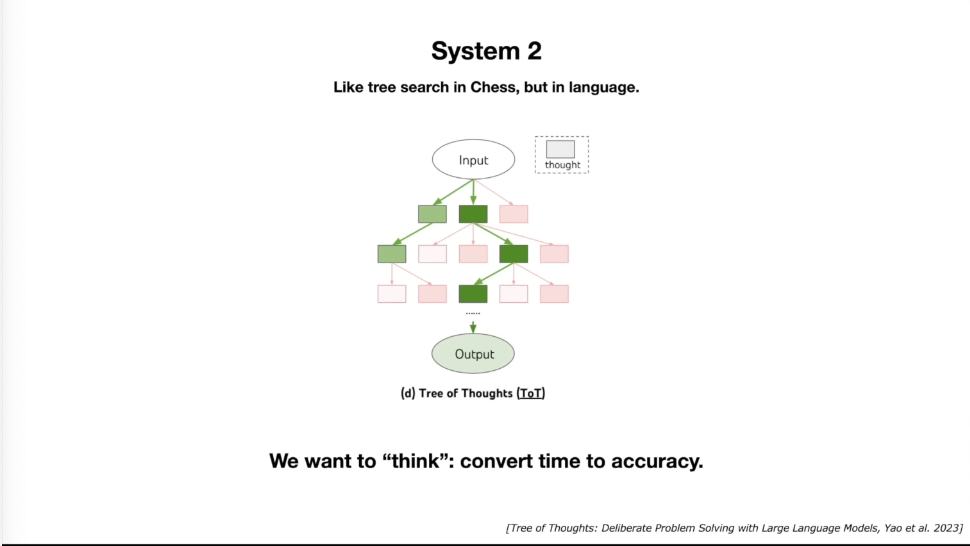 System 2

Like tree search in Chess, but in language.

Input

thought

......

Output

(d) Tree of Thoughts (ToT)

We want to “think”: convert time to accuracy.

[Tree of Thoughts: Deliberate Problem Solving with Large Language Models, Yao et al. 2023]